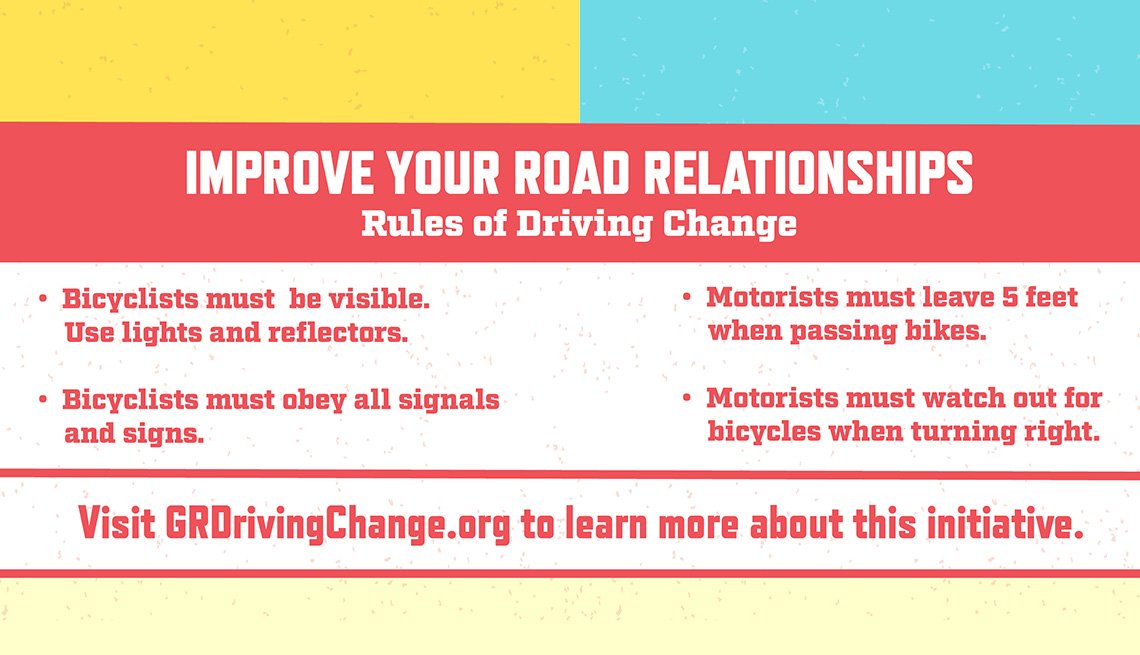 IMPROVE YOUR ROAD RELATIONSHIPS
Rules of Driving Change

• Bicyclists must be visible. Use lights and reflectors.

• Bicyclists must obey all signals and signs.

• Motorists must leave 5 feet when passing bikes.

• Motorists must watch out for bicycles when turning right.

Visit GRDrivingChange.org to learn more about this initiative.